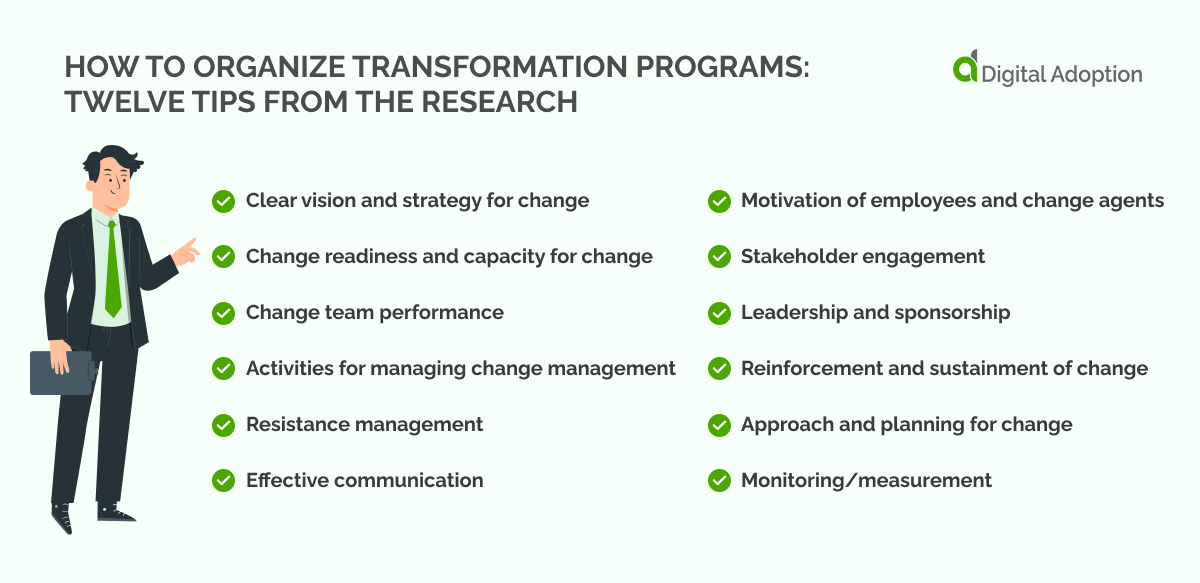 HOW TO ORGANIZE TRANSFORMATION PROGRAMS: TWELVE TIPS FROM THE RESEARCH

Digital Adoption

Clear vision and strategy for change

Change readiness and capacity for change

Change team performance

Activities for managing change management

Resistance management

Effective communication

Motivation of employees and change agents

Stakeholder engagement

Leadership and sponsorship

Reinforcement and sustainment of change

Approach and planning for change

Monitoring/measurement